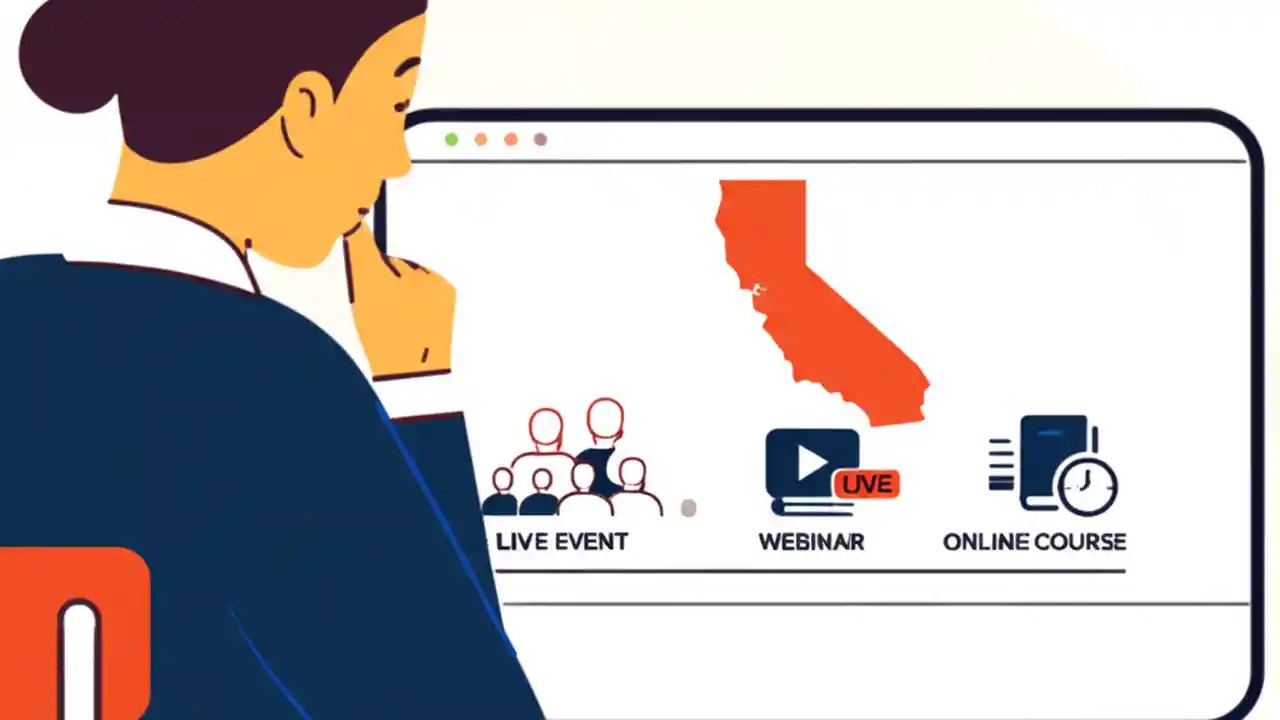 LIVE

LIVE EVENT

WEBINAR

ONLINE COURSE